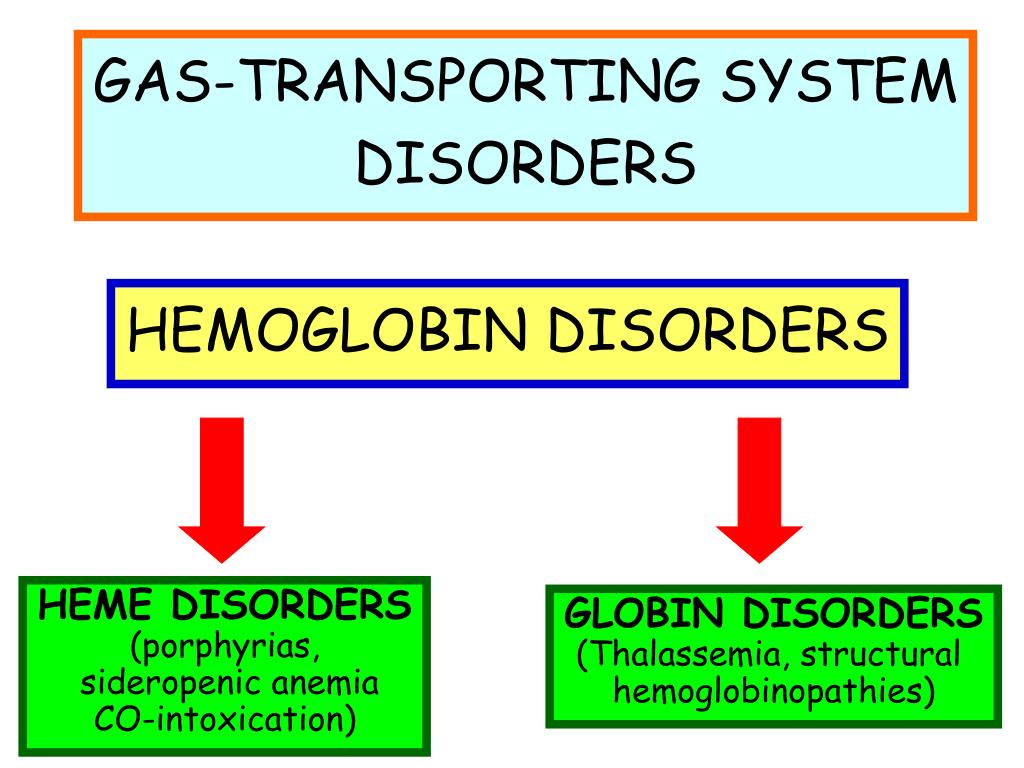 GAS-TRANSPORTING SYSTEM DISORDERS

HEMOGLOBIN DISORDERS

HEME DISORDERS
(porphyrias, sideropenic anemia CO-intoxication)

GLOBIN DISORDERS
(Thalassemia, structural hemoglobinopathies)